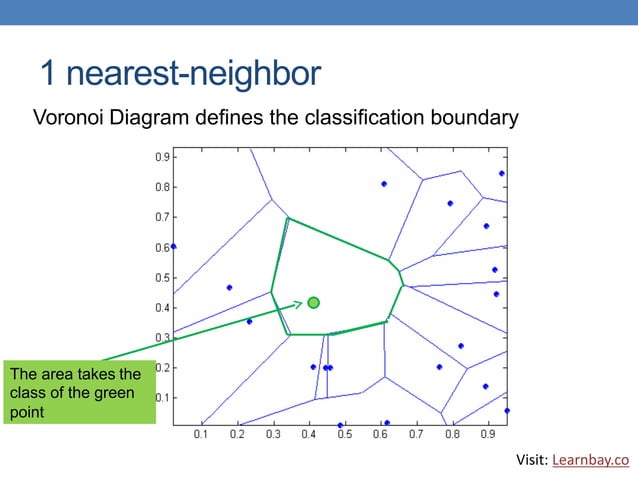 1 nearest-neighbor

Voronoi Diagram defines the classification boundary

0.9
0.8
0.7
0.6
0.5
0.4
0.3
0.2
0.1

0.1 0.2 0.3 0.4 0.5 0.6 0.7 0.8 0.9

The area takes the class of the green point

Visit: Learnbay.co